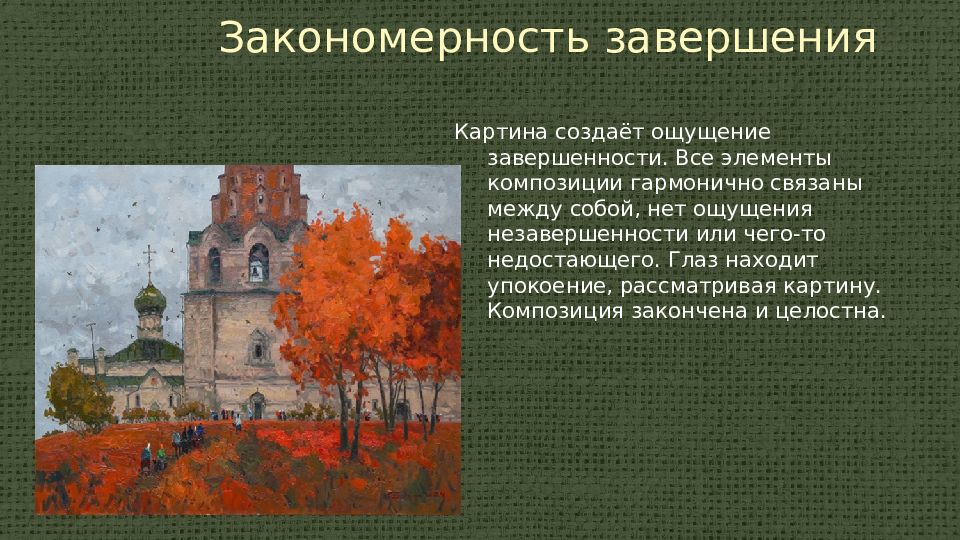 Закономерность завершения

Картина создаёт ощущение завершенности. Все элементы композиции гармонично связаны между собой, нет ощущения незавершенности или чего-то недостающего. Глаз находит упокоение, рассматривая картину. Композиция закончена и целостна.